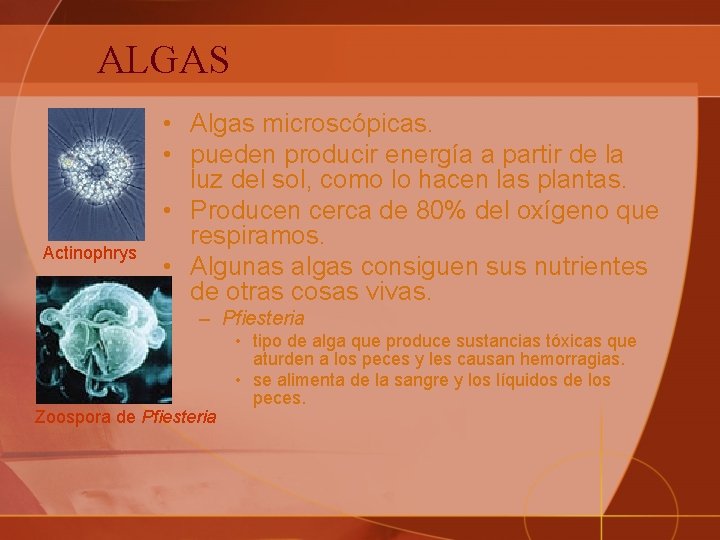 ALGAS

Actinophrys

Zoospora de Pfiesteria

• Algas microscópicas.
• pueden producir energía a partir de la luz del sol, como lo hacen las plantas.
• Producen cerca de 80% del oxígeno que respiramos.
• Algunas algas consiguen sus nutrientes de otras cosas vivas.
– Pfiesteria
• tipo de alga que produce sustancias tóxicas que aturden a los peces y les causan hemorragias.
• se alimenta de la sangre y los líquidos de los peces.